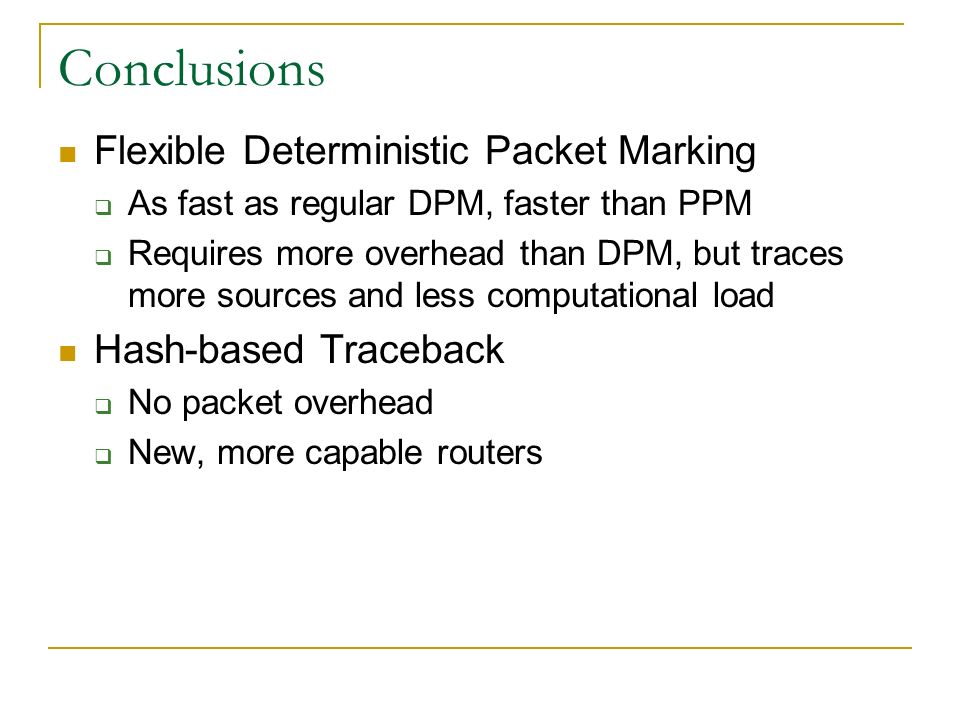 Conclusions

Flexible Deterministic Packet Marking

As fast as regular DPM, faster than PPM

Requires more overhead than DPM, but traces more sources and less computational load

Hash-based Traceback

No packet overhead

New, more capable routers